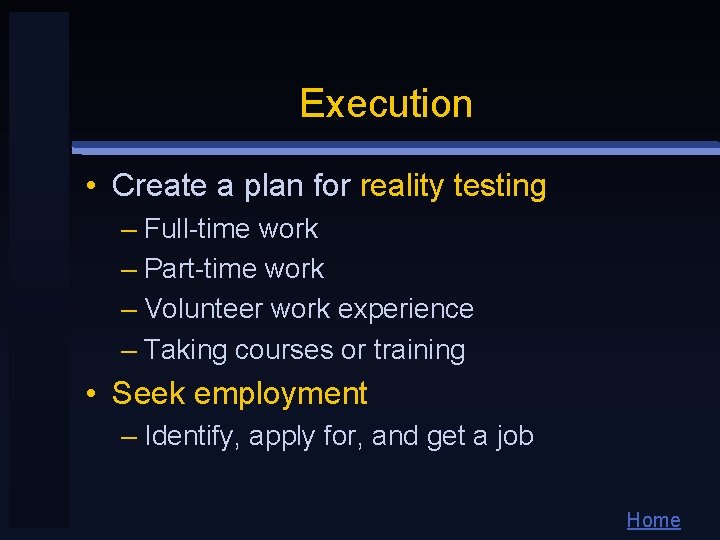 Execution

• Create a plan for reality testing
– Full-time work
– Part-time work
– Volunteer work experience
– Taking courses or training

• Seek employment
– Identify, apply for, and get a job

Home